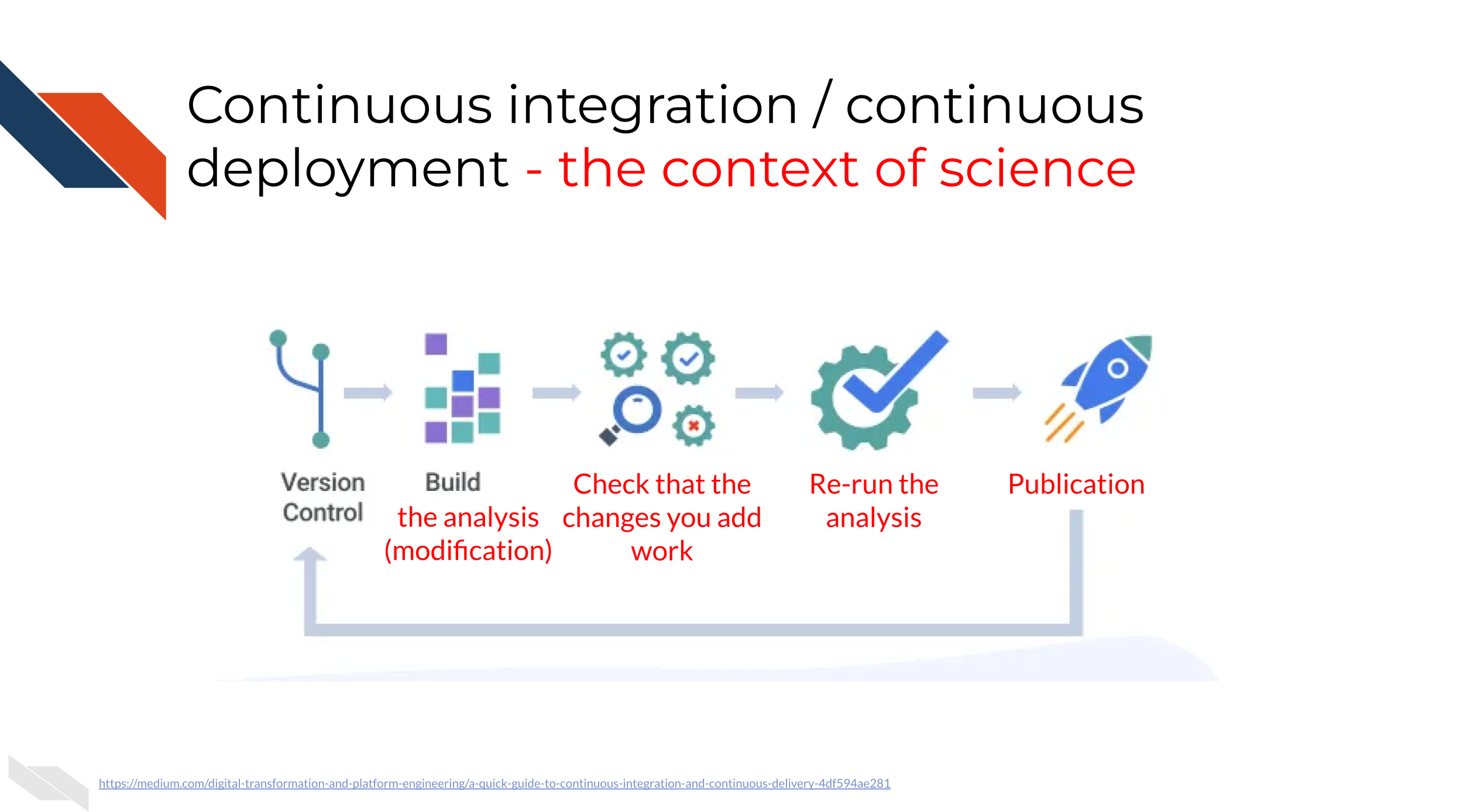 Continuous integration / continuous deployment - the context of science

Version Control

Build
the analysis
(modification)

Check that the changes you add work

Re-run the analysis

Publication

https://medium.com/digital-transformation-and-platform-engineering/a-quick-guide-to-continuous-integration-and-continuous-delivery-4df594ae281